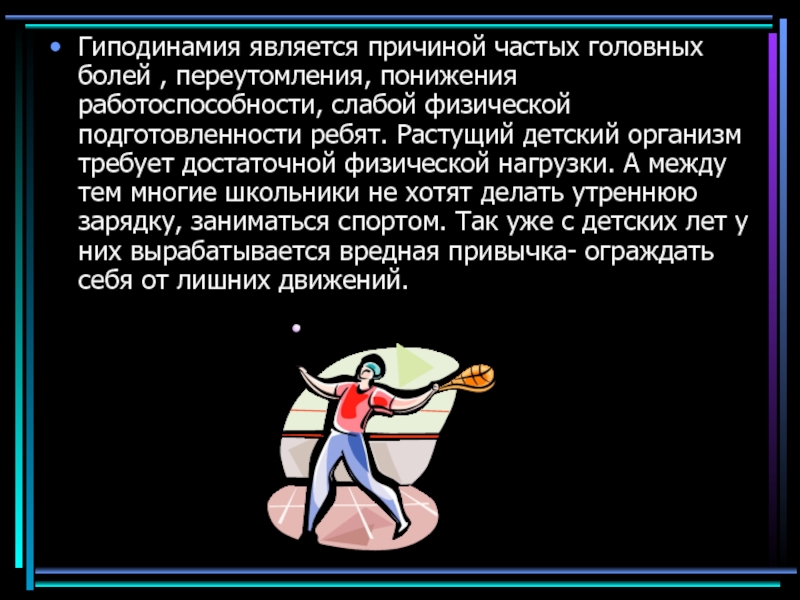 • Гиподинамия является причиной частых головных болей , переутомления, понижения работоспособности, слабой физической подготовленности ребят. Растущий детский организм требует достаточной физической нагрузки. А между тем многие школьники не хотят делать утреннюю зарядку, заниматься спортом. Так уже с детских лет у них вырабатывается вредная привычка- ограждать себя от лишних движений.